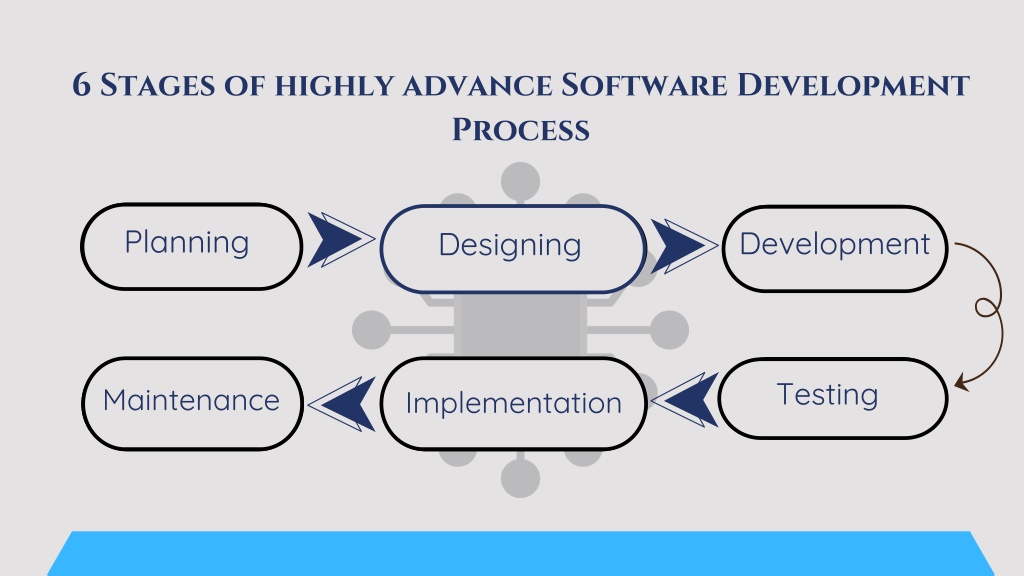 6 Stages of highly advance Software Development Process

Planning

Designing

Development

Testing

Implementation

Maintenance